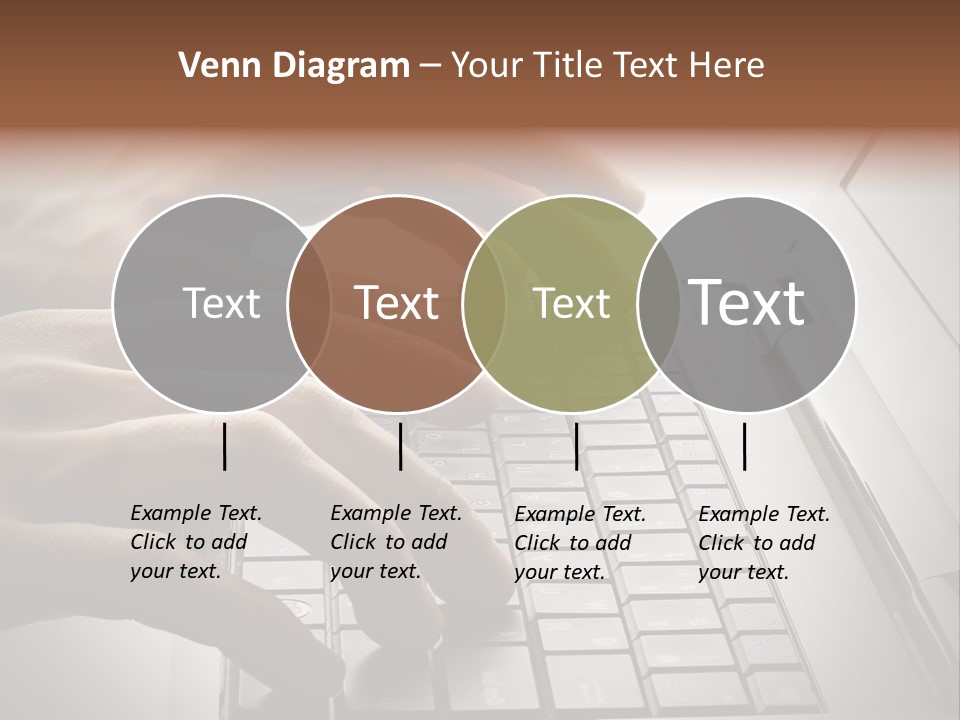 Venn Diagram – Your Title Text Here

Text

Text

Text

Text

Example Text. Click to add your text.

Example Text. Click to add your text.

Example Text. Click to add your text.

Example Text. Click to add your text.